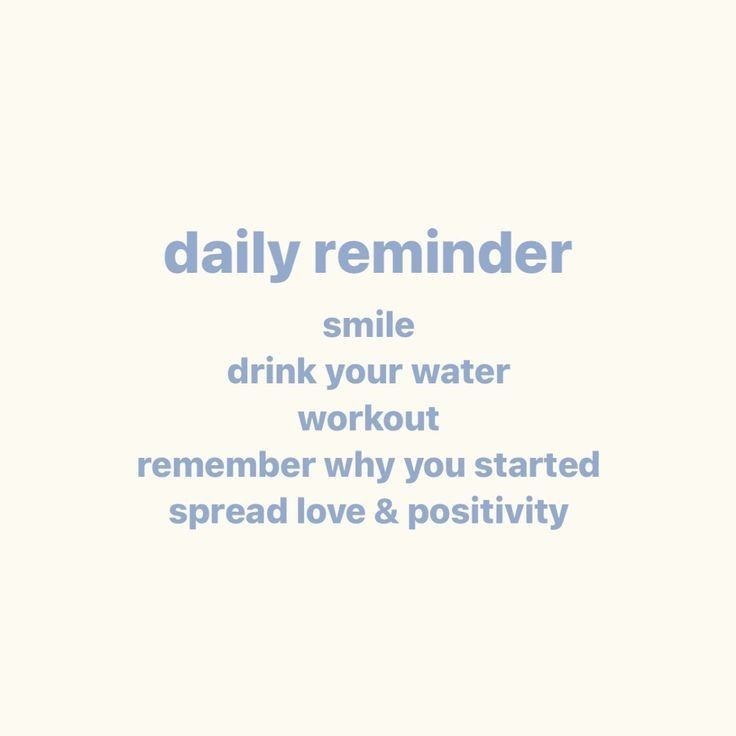 daily reminder

smile
drink your water
workout
remember why you started
spread love & positivity